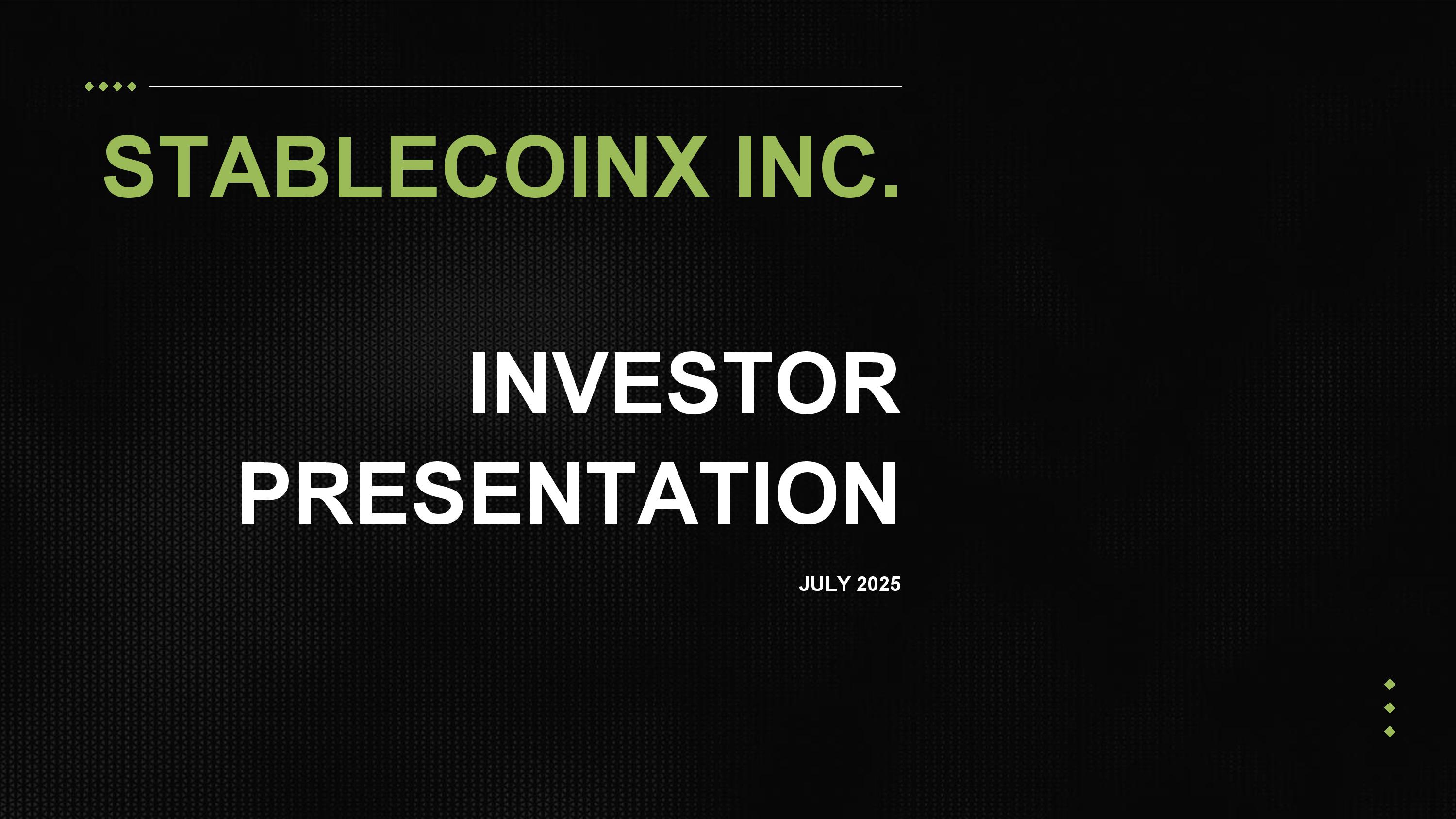 STABLECOINX INC.

INVESTOR PRESENTATION

JULY 2025